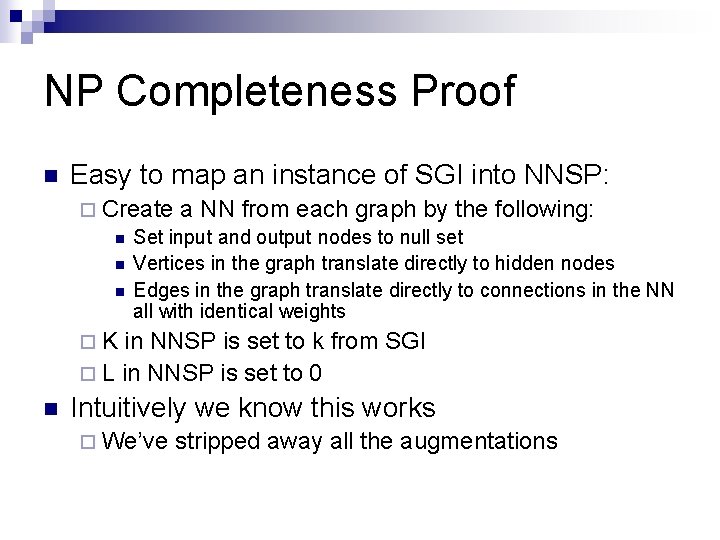 NP Completeness Proof

Easy to map an instance of SGI into NNSP:

Create a NN from each graph by the following:

Set input and output nodes to null set

Vertices in the graph translate directly to hidden nodes

Edges in the graph translate directly to connections in the NN all with identical weights

K in NNSP is set to k from SGI

L in NNSP is set to 0

Intuitively we know this works

We've stripped away all the augmentations